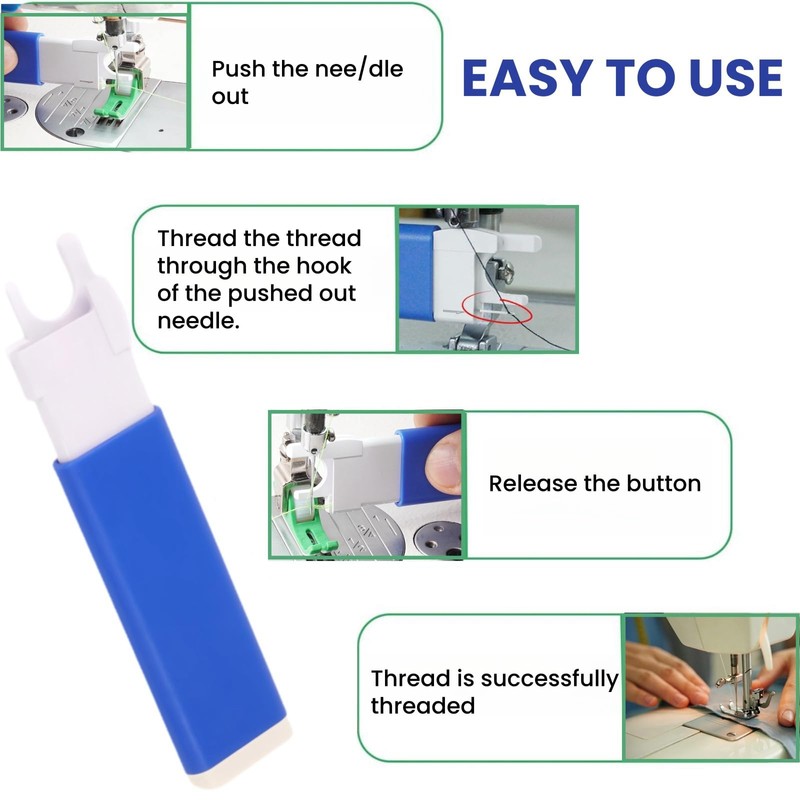 Push the nee/dle out

EASY TO USE

Thread the thread through the hook of the pushed out needle.

Release the button

Thread is successfully threaded